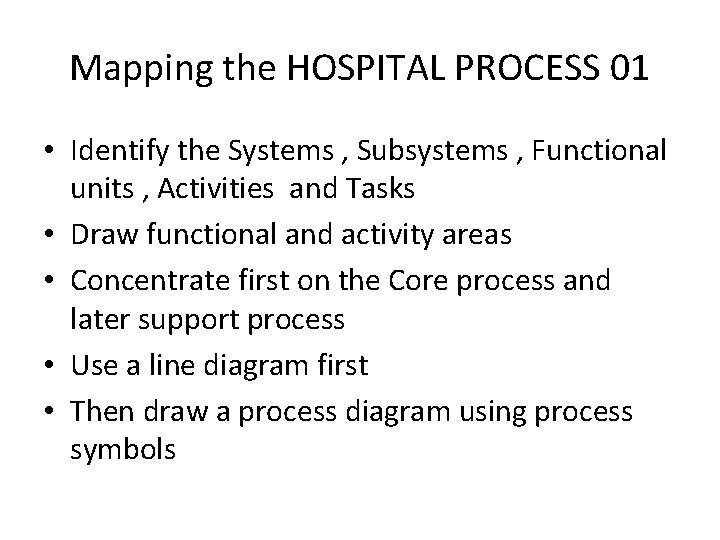 Mapping the HOSPITAL PROCESS 01

• Identify the Systems , Subsystems , Functional units , Activities and Tasks
• Draw functional and activity areas
• Concentrate first on the Core process and later support process
• Use a line diagram first
• Then draw a process diagram using process symbols